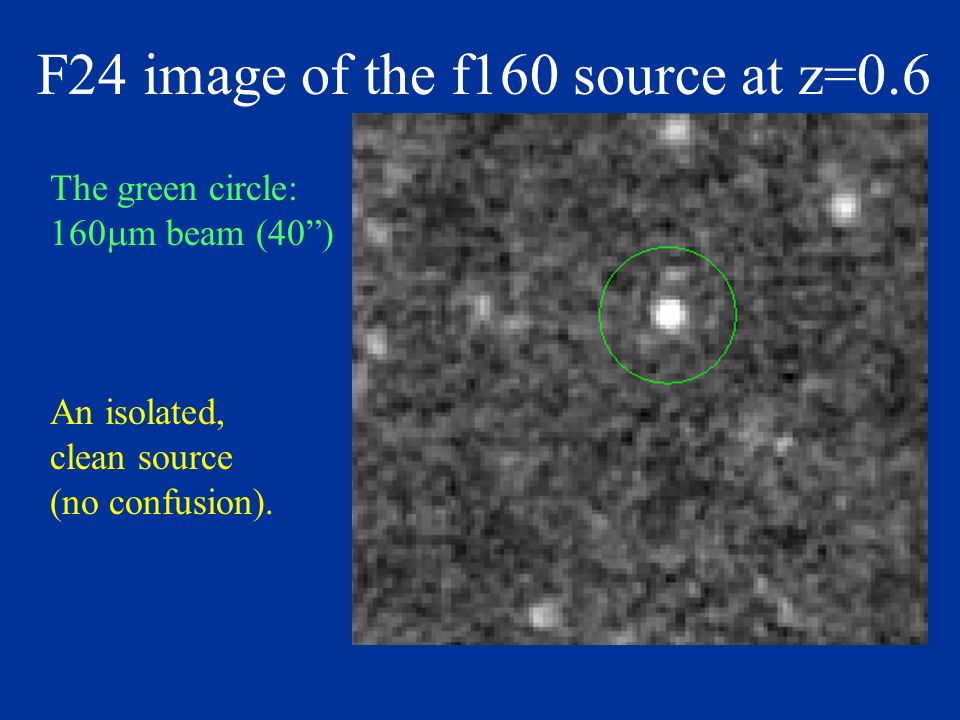 F24 image of the f160 source at z=0.6

The green circle:
160μm beam (40”)

An isolated,
clean source
(no confusion).